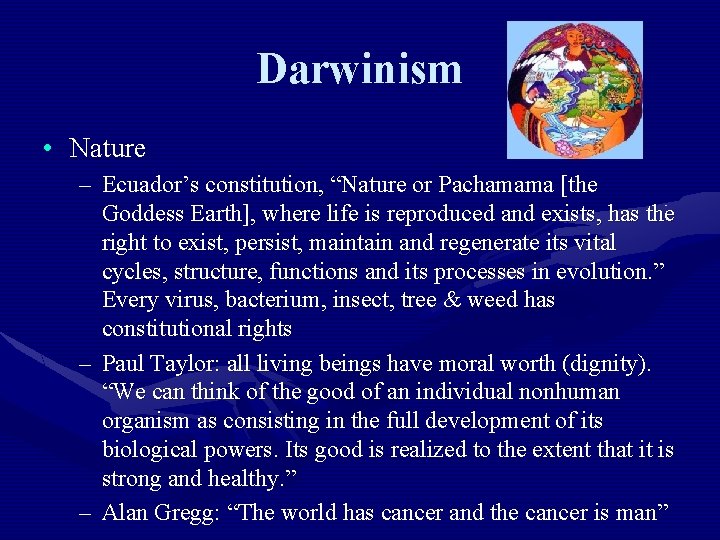 Darwinism

• Nature

– Ecuador’s constitution, “Nature or Pachamama [the Goddess Earth], where life is reproduced and exists, has the right to exist, persist, maintain and regenerate its vital cycles, structure, functions and its processes in evolution.” Every virus, bacterium, insect, tree & weed has constitutional rights

– Paul Taylor: all living beings have moral worth (dignity). “We can think of the good of an individual nonhuman organism as consisting in the full development of its biological powers. Its good is realized to the extent that it is strong and healthy.”

– Alan Gregg: “The world has cancer and the cancer is man”